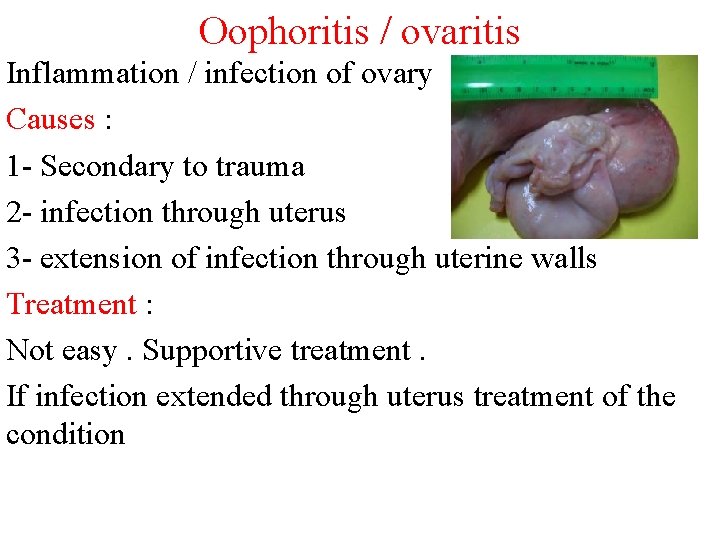 Oophoritis / ovaritis

Inflammation / infection of ovary

Causes :

1- Secondary to trauma

2- infection through uterus

3- extension of infection through uterine walls

Treatment :

Not easy . Supportive treatment .

If infection extended through uterus treatment of the condition